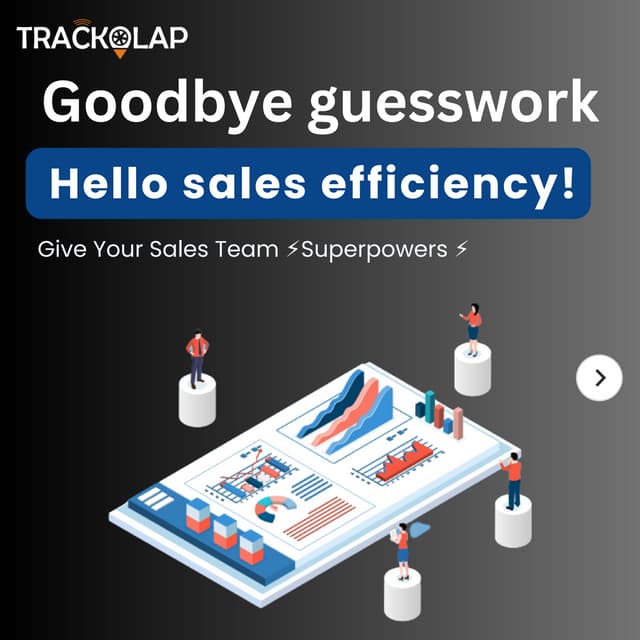 TRACKOLAP

Goodbye guesswork

Hello sales efficiency!

Give Your Sales Team ⚡Superpowers ⚡